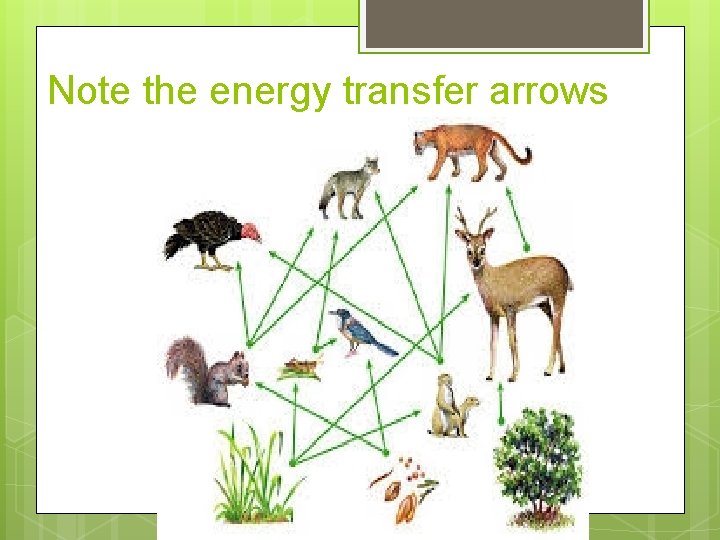 Note the energy transfer arrows